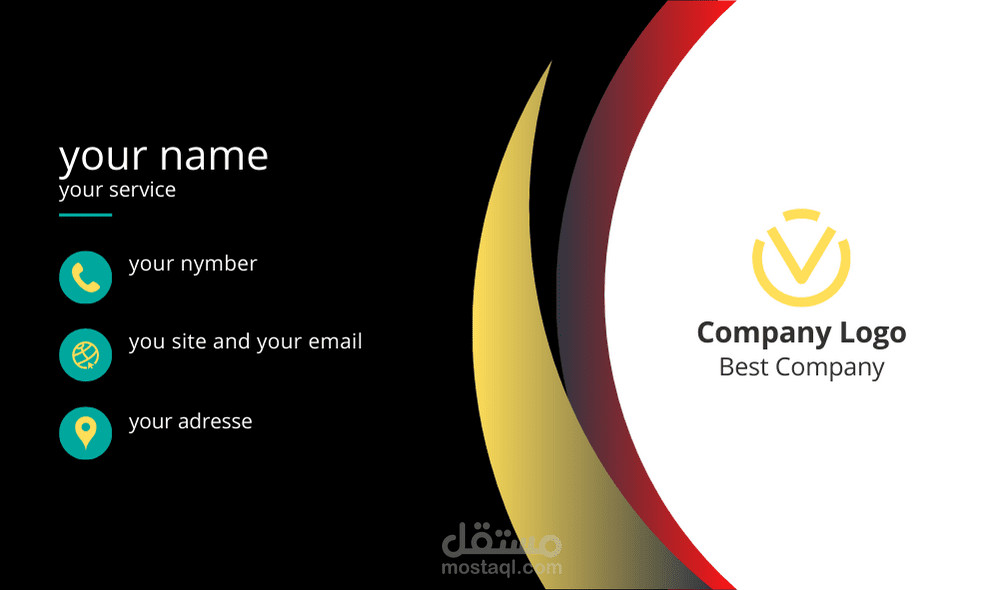 your name
your service

your nymber

you site and your email

your adresse

Company Logo
Best Company

مستقل
mostaql.com